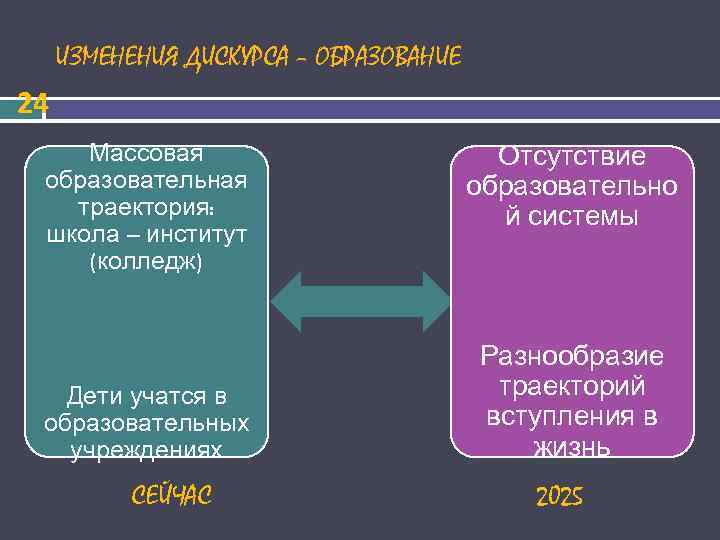 ИЗМЕНЕНИЯ ДИСКУРСА – ОБРАЗОВАНИЕ

24

Массовая образовательная траектория: школа – институт (колледж)

Дети учатся в образовательных учреждениях

Отсутствие образовательной системы

Разнообразие траекторий вступления в жизнь

СЕЙЧАС

2025